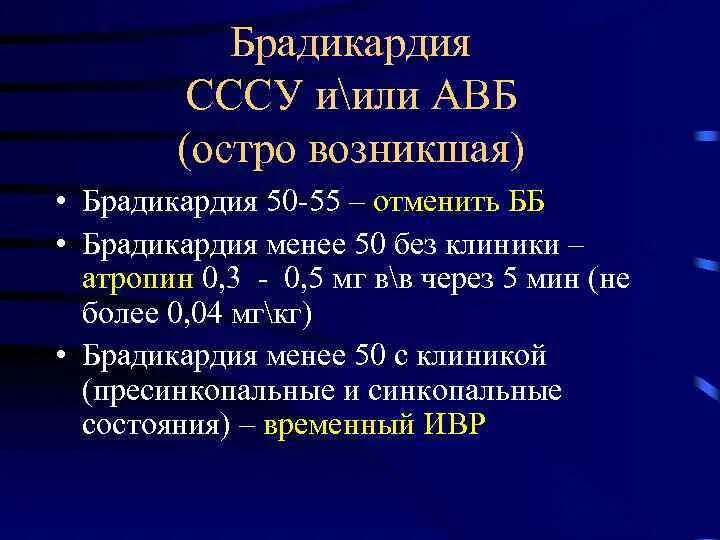 Брадикардия
СССУ и\или АВБ
(остро возникшая)

• Брадикардия 50-55 – отменить ББ
• Брадикардия менее 50 без клиники – атропин 0,3 - 0,5 мг в\в через 5 мин (не более 0,04 мг\кг)
• Брадикардия менее 50 с клиникой (пресинкопальные и синкопальные состояния) – временный ИВР